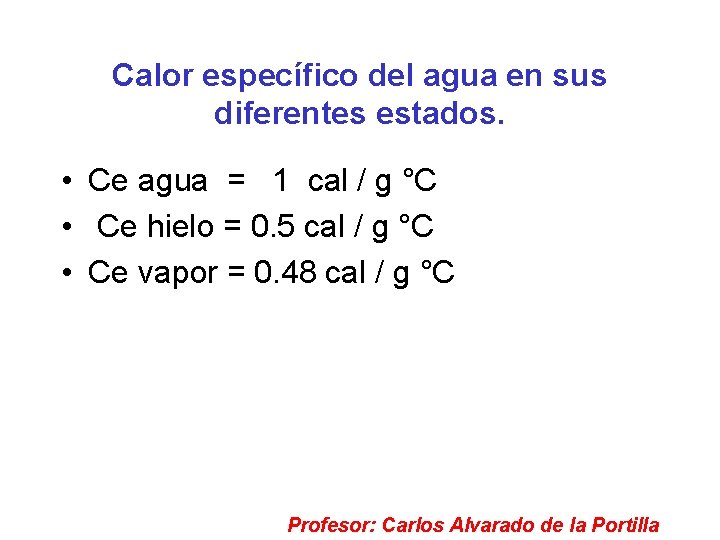 Calor específico del agua en sus diferentes estados.

• Ce agua = 1 cal / g °C
• Ce hielo = 0.5 cal / g °C
• Ce vapor = 0.48 cal / g °C

Profesor: Carlos Alvarado de la Portilla